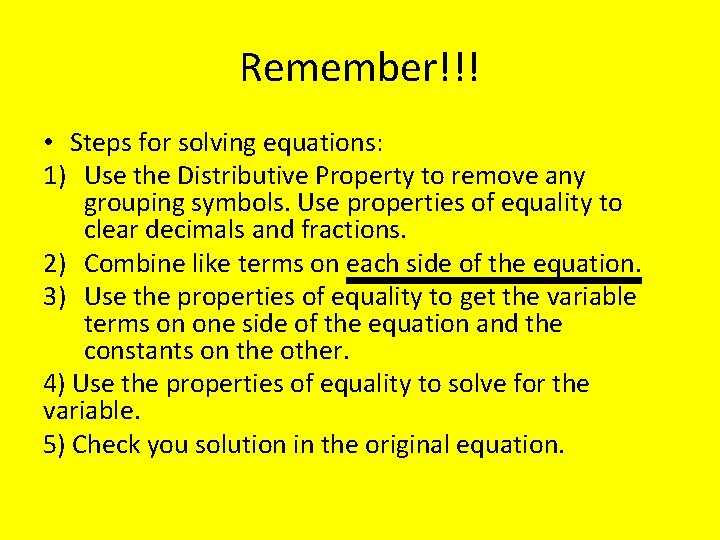 Remember!!!

• Steps for solving equations:

1) Use the Distributive Property to remove any grouping symbols. Use properties of equality to clear decimals and fractions.

2) Combine like terms on each side of the equation.

3) Use the properties of equality to get the variable terms on one side of the equation and the constants on the other.

4) Use the properties of equality to solve for the variable.

5) Check you solution in the original equation.